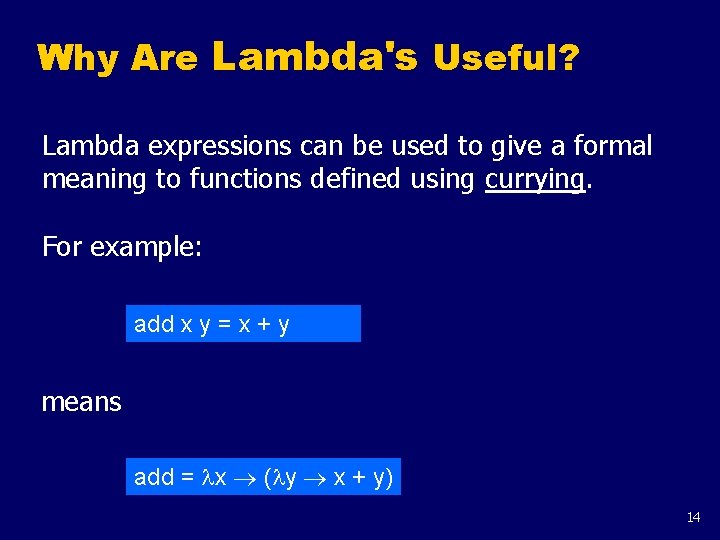 Why Are Lambda's Useful?

Lambda expressions can be used to give a formal meaning to functions defined using currying.

For example:

add x y = x + y

means

add = $\lambda x \rightarrow (\lambda y \rightarrow x + y)$

14